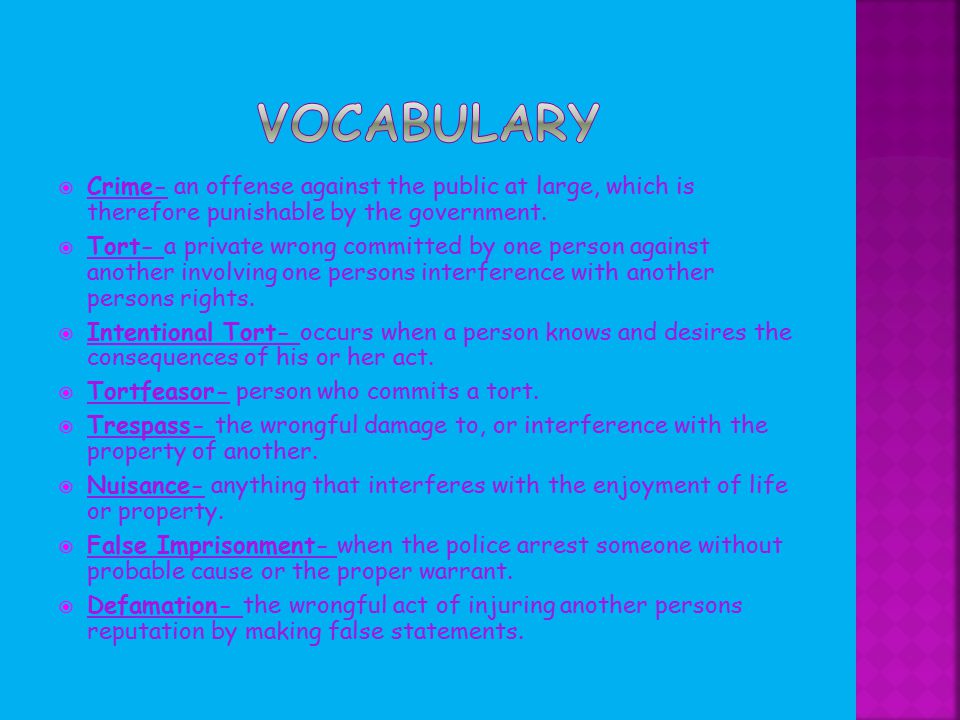 VOCABULARY

Crime- an offense against the public at large, which is therefore punishable by the government.

Tort- a private wrong committed by one person against another involving one persons interference with another persons rights.

Intentional Tort- occurs when a person knows and desires the consequences of his or her act.

Tortfeasor- person who commits a tort.

Trespass- the wrongful damage to, or interference with the property of another.

Nuisance- anything that interferes with the enjoyment of life or property.

False Imprisonment- when the police arrest someone without probable cause or the proper warrant.

Defamation- the wrongful act of injuring another persons reputation by making false statements.